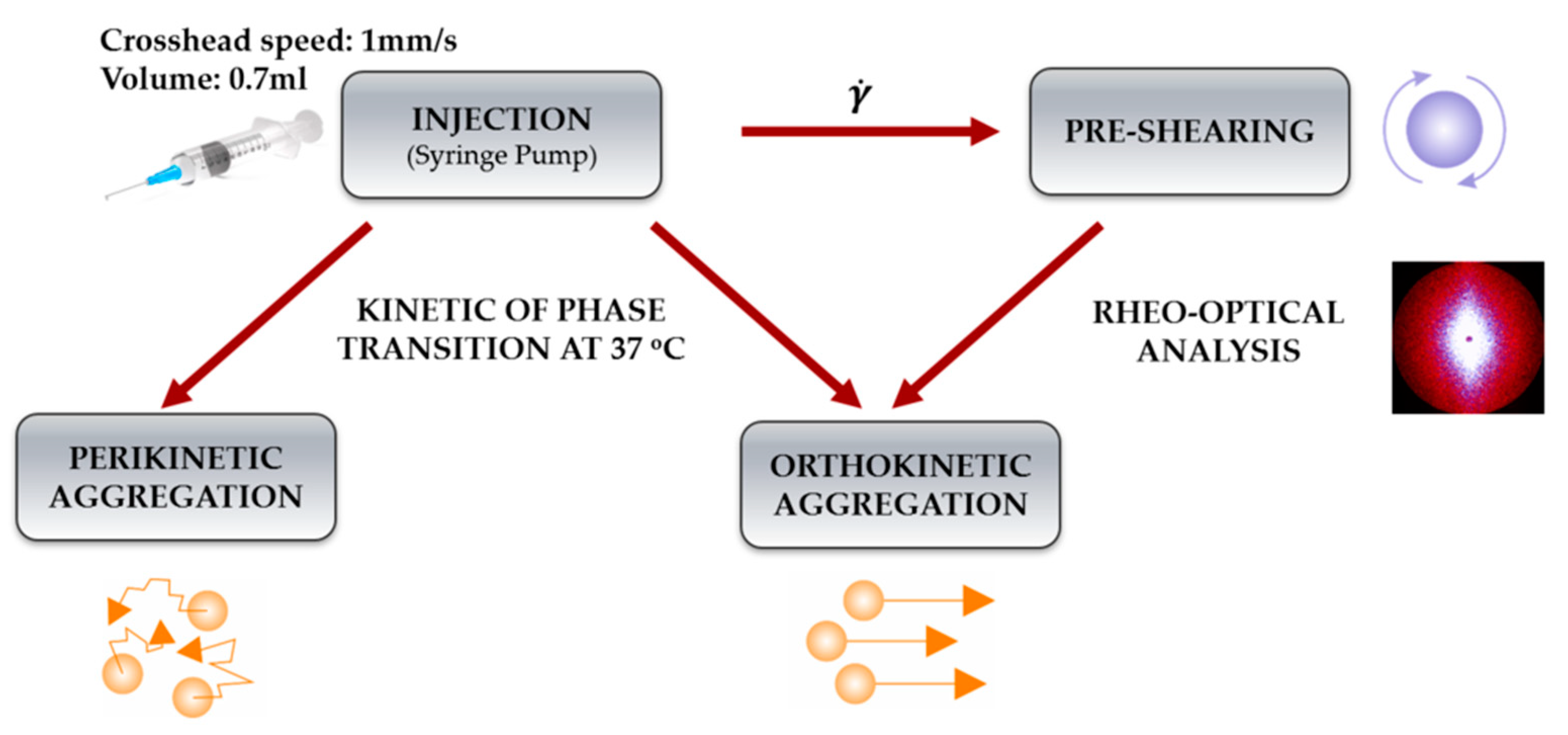 Crosshead speed: 1mm/s
Volume: 0.7ml

INJECTION
(Syringe Pump)

$\dot{\gamma}$

PRE-SHEARING

KINETIC OF PHASE TRANSITION AT 37 ºC

RHEO-OPTICAL ANALYSIS

PERIKINETIC AGGREGATION

ORTHOKINETIC AGGREGATION